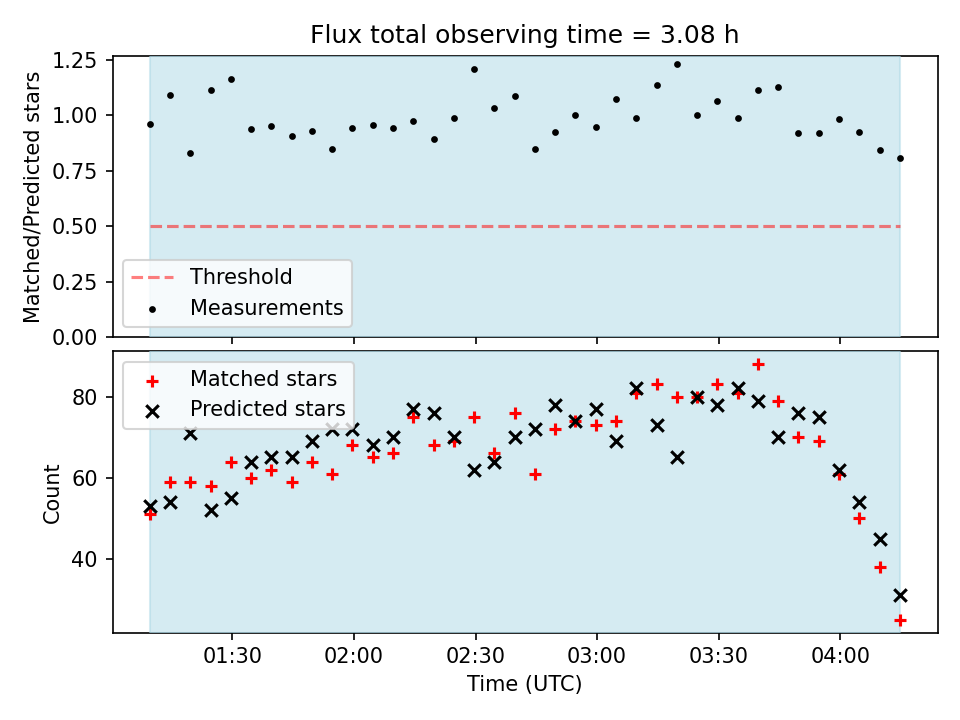 Flux total observing time = 3.08 h

Matched/Predicted stars

1.25
1.00
0.75
0.50
0.25
0.00

Threshold
Measurements

Matched stars
Predicted stars

Count

80
60
40

01:30
02:00
02:30
03:00
03:30
04:00

Time (UTC)